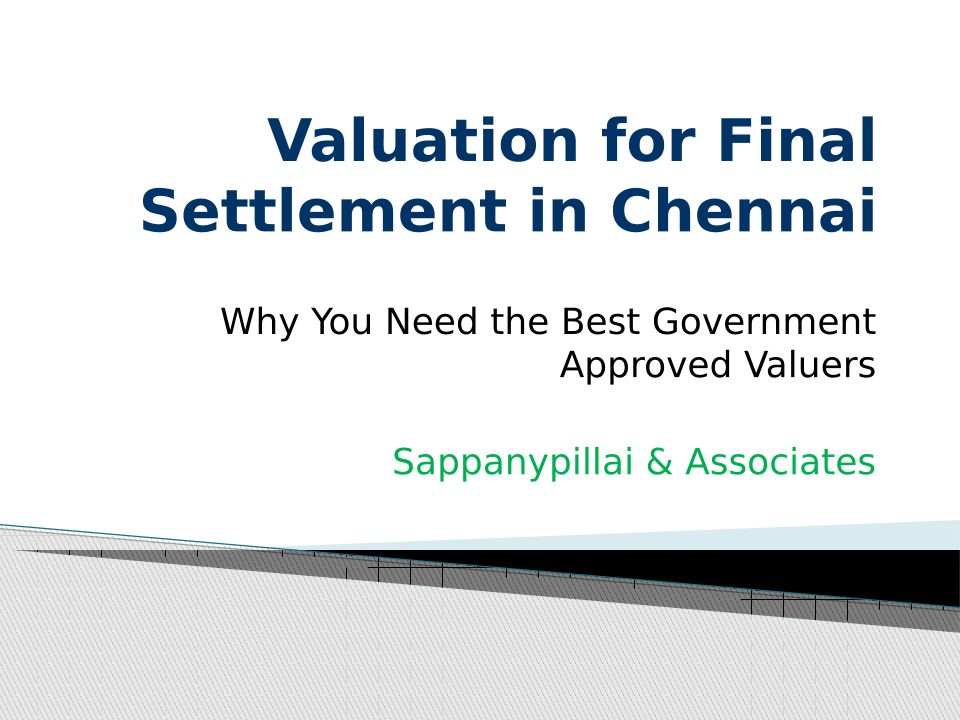 Valuation for Final Settlement in Chennai

Why You Need the Best Government Approved Valuers

Sappanypillai & Associates